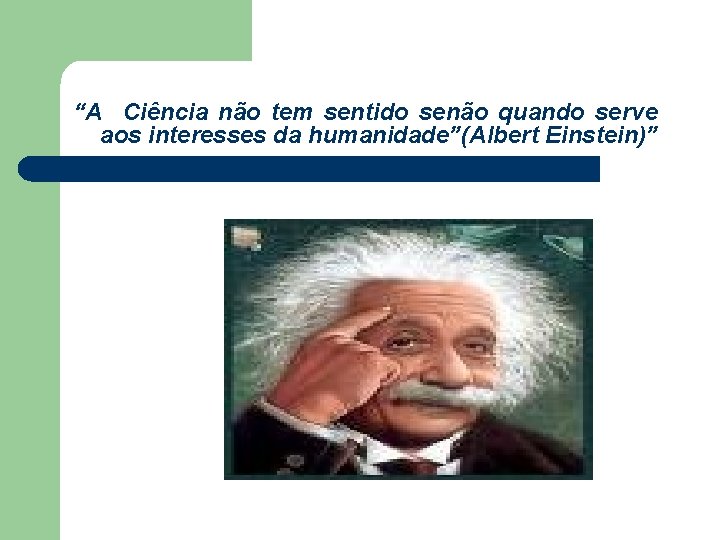 “A Ciência não tem sentido senão quando serve aos interesses da humanidade”(Albert Einstein)”